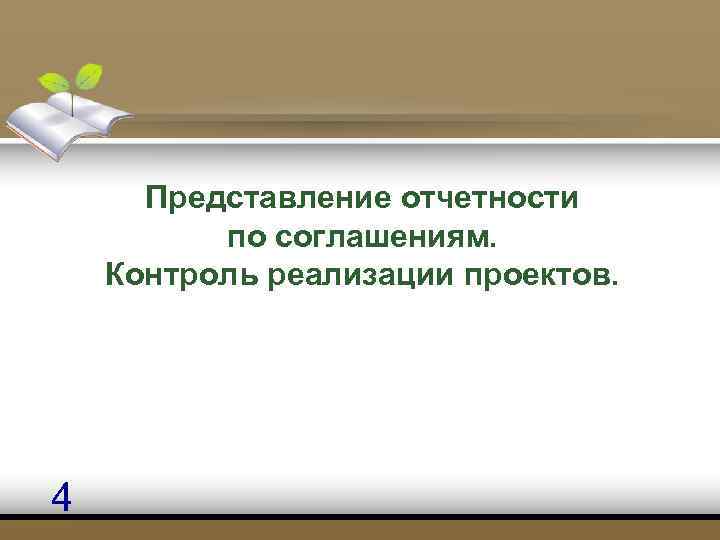 Представление отчетности по соглашениям. Контроль реализации проектов.

4